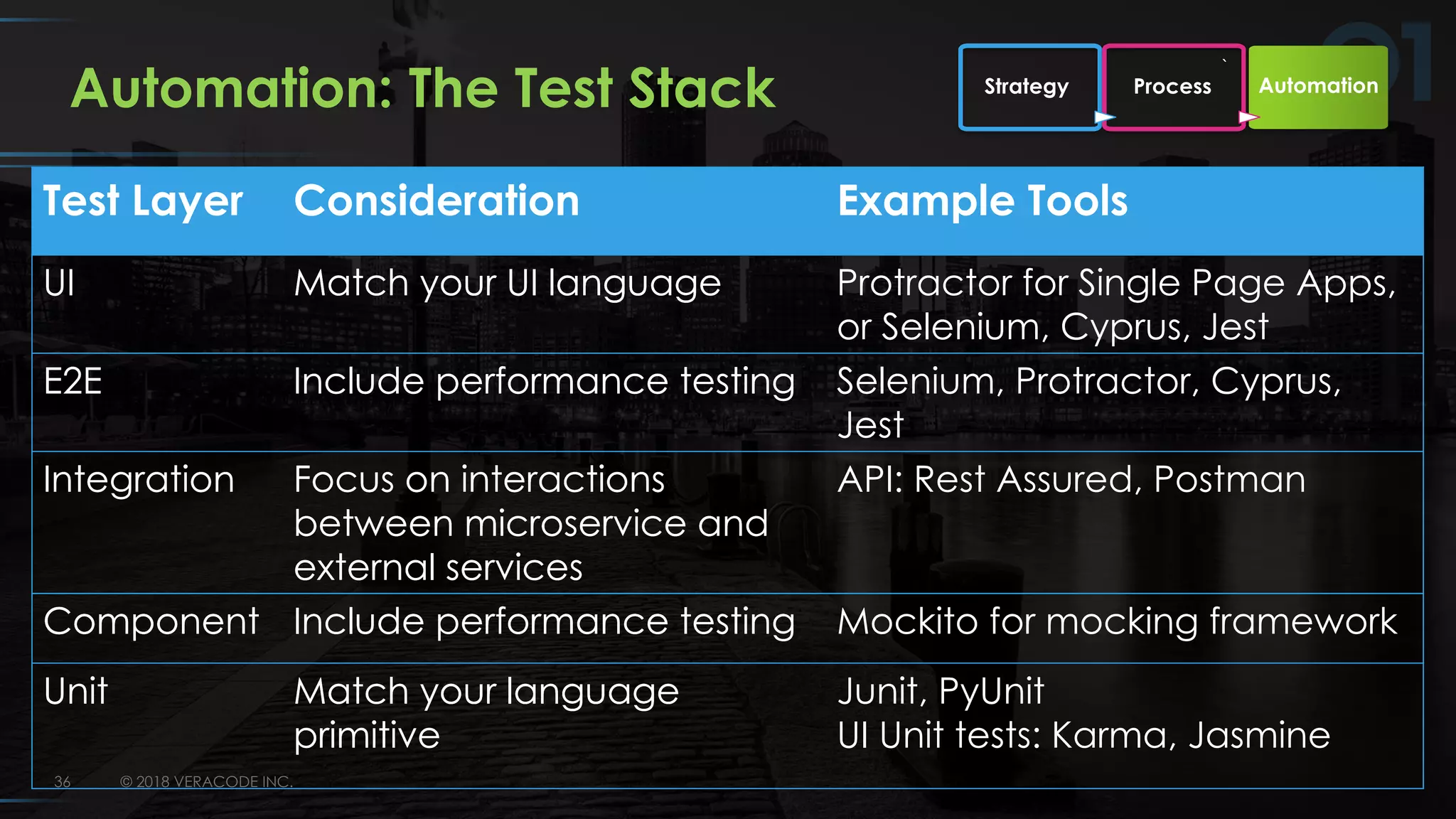 Automation: The Test Stack

Strategy
Process
Automation

| Test Layer | Consideration | Example Tools |
|---|---|---|
| UI | Match your UI language | Protractor for Single Page Apps, or Selenium, Cyprus, Jest |
| E2E | Include performance testing | Selenium, Protractor, Cyprus, Jest |
| Integration | Focus on interactions between microservice and external services | API: Rest Assured, Postman |
| Component | Include performance testing | Mockito for mocking framework |
| Unit | Match your language primitive | Junit, PyUnit UI Unit tests: Karma, Jasmine |

36 © 2018 VERACODE INC.